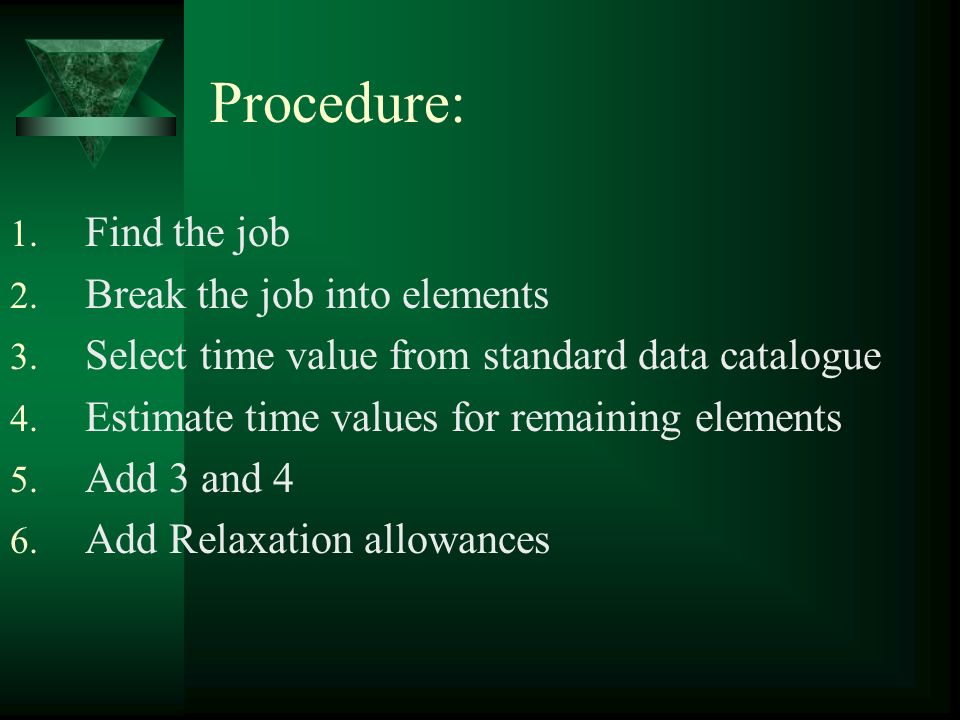 Procedure:

1. Find the job
2. Break the job into elements
3. Select time value from standard data catalogue
4. Estimate time values for remaining elements
5. Add 3 and 4
6. Add Relaxation allowances